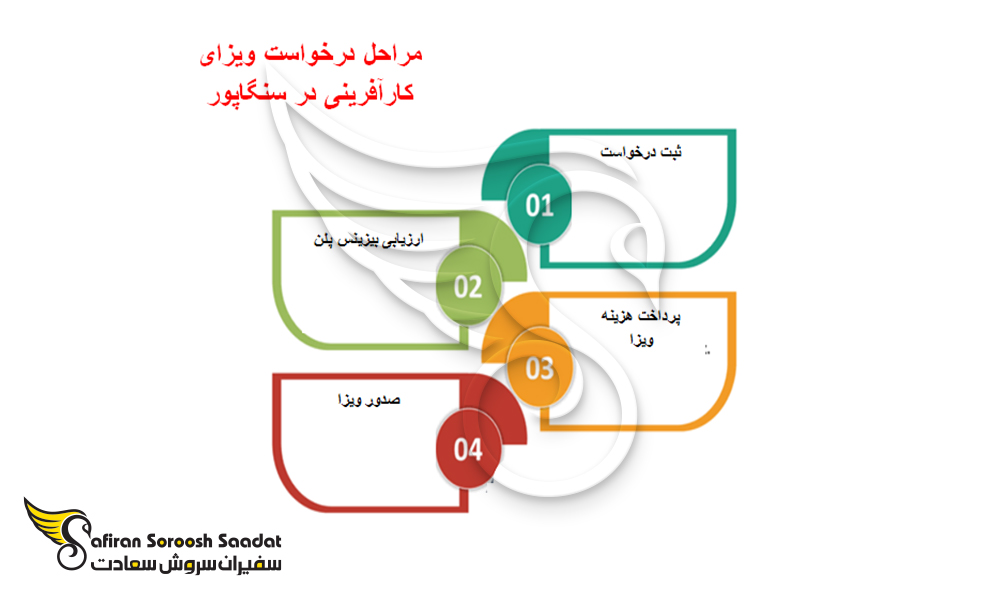 مراحل درخواست ویزای کارآفرینی در سنگاپور

ثبت درخواست
01

ارزیابی بیزینس پلن
02

پرداخت هزینه ویزا
03

صدور ویزا
04

Safiran Soroosh Saadat
سفیران سروش سعادت